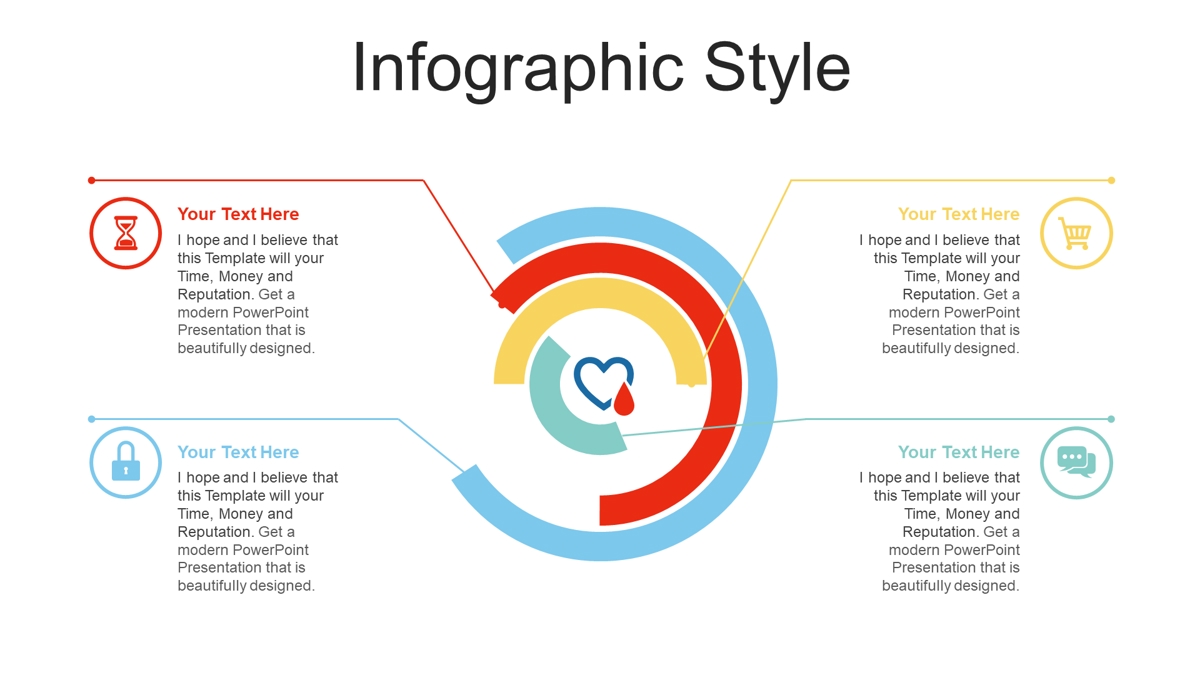 Infographic Style

Your Text Here
I hope and I believe that this Template will your Time, Money and Reputation. Get a modern PowerPoint Presentation that is beautifully designed.

Your Text Here
I hope and I believe that this Template will your Time, Money and Reputation. Get a modern PowerPoint Presentation that is beautifully designed.

Your Text Here
I hope and I believe that this Template will your Time, Money and Reputation. Get a modern PowerPoint Presentation that is beautifully designed.

Your Text Here
I hope and I believe that this Template will your Time, Money and Reputation. Get a modern PowerPoint Presentation that is beautifully designed.